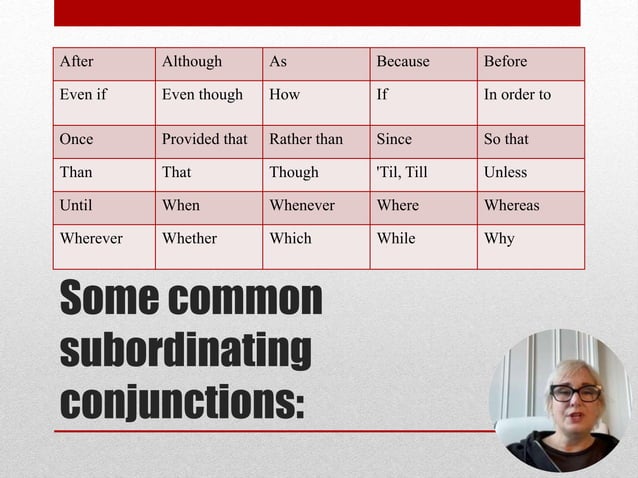 | After | Although | As | Because | Before |
|---|---|---|---|---|
| Even if | Even though | How | If | In order to |
| Once | Provided that | Rather than | Since | So that |
| Than | That | Though | 'Til, Till | Unless |
| Until | When | Whenever | Where | Whereas |
| Wherever | Whether | Which | While | Why |

Some common subordinating conjunctions: